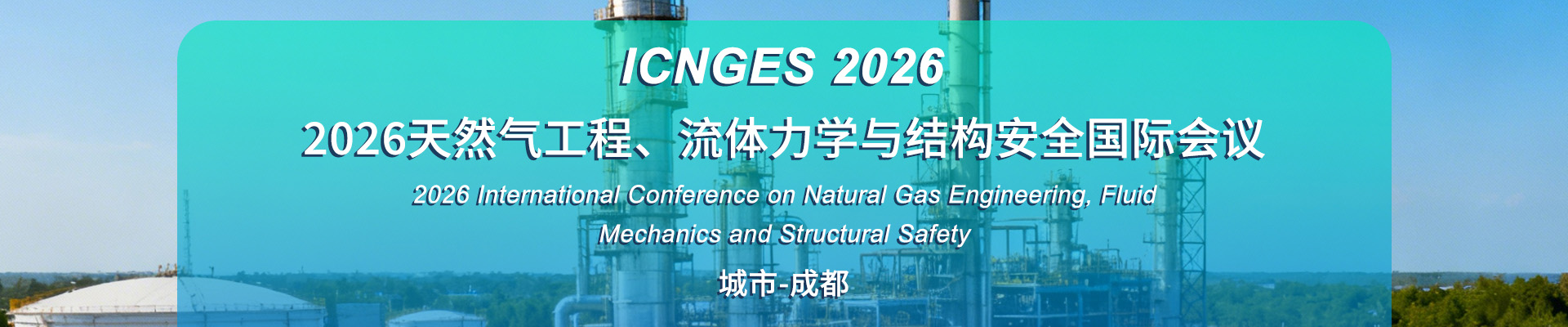 ICNGES 2026

2026天然气工程、流体力学与结构安全国际会议

2026 International Conference on Natural Gas Engineering, Fluid Mechanics and Structural Safety

城市-成都